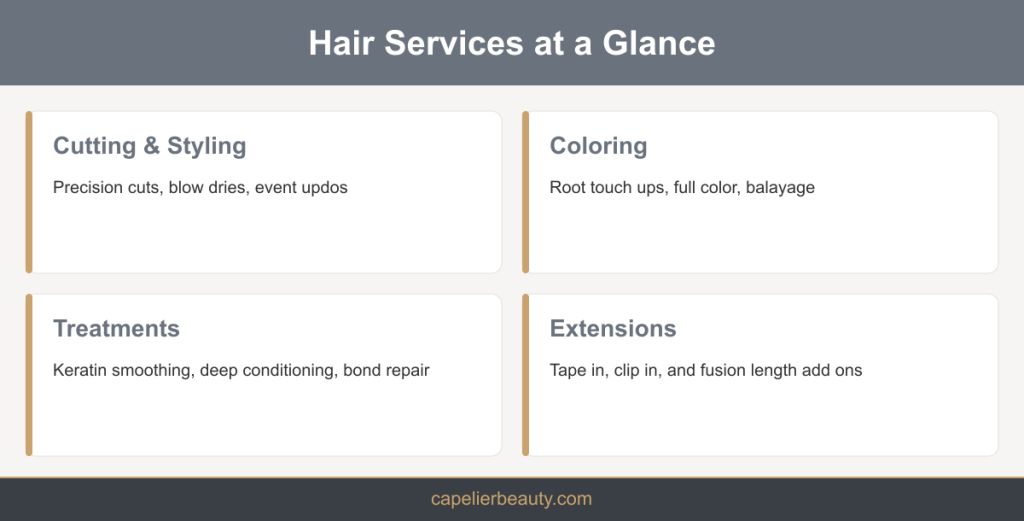 Hair Services at a Glance

Cutting & Styling

Precision cuts, blow dries, event updos

Coloring

Root touch ups, full color, balayage

Treatments

Keratin smoothing, deep conditioning, bond repair

Extensions

Tape in, clip in, and fusion length add ons

capelierbeauty.com